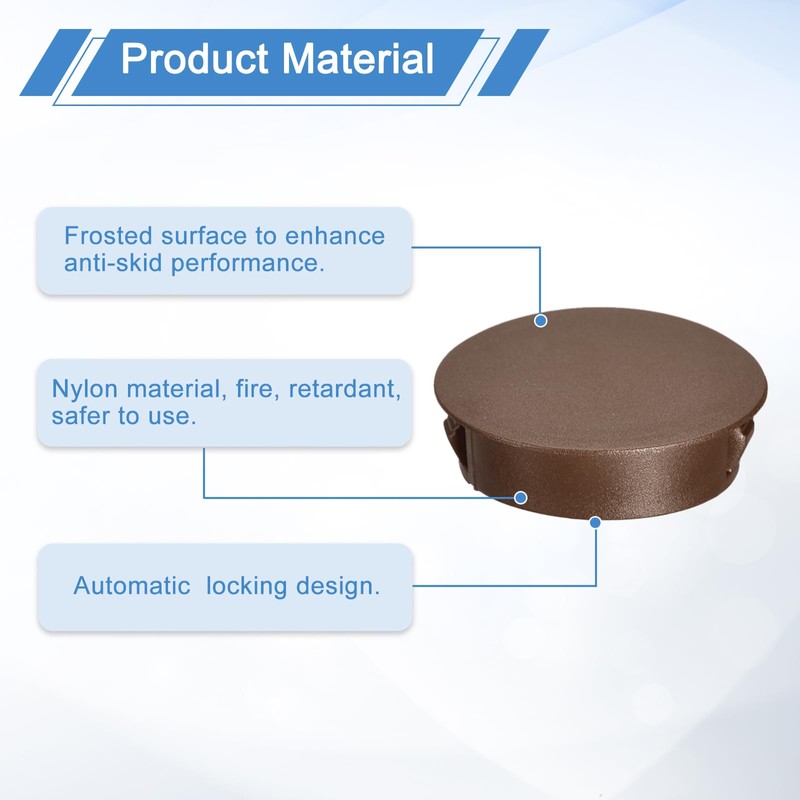 Product Material

Frosted surface to enhance anti-skid performance.

Nylon material, fire, retardant, safer to use.

Automatic  locking design.